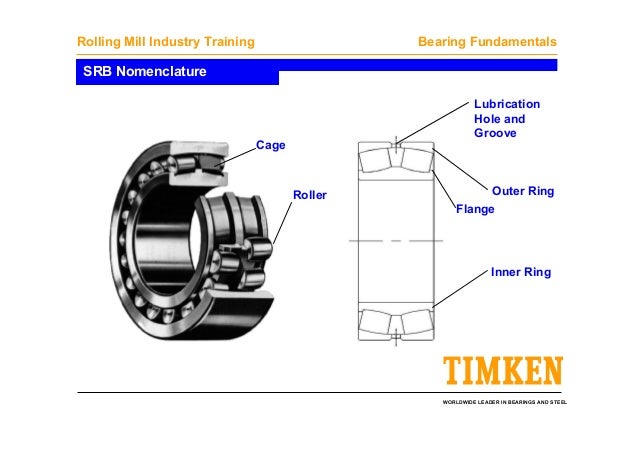 Rolling Mill Industry Training

Bearing Fundamentals

SRB Nomenclature

Cage

Roller

Lubrication Hole and Groove

Outer Ring

Flange

Inner Ring

TIMKEN

WORLDWIDE LEADER IN BEARINGS AND STEEL